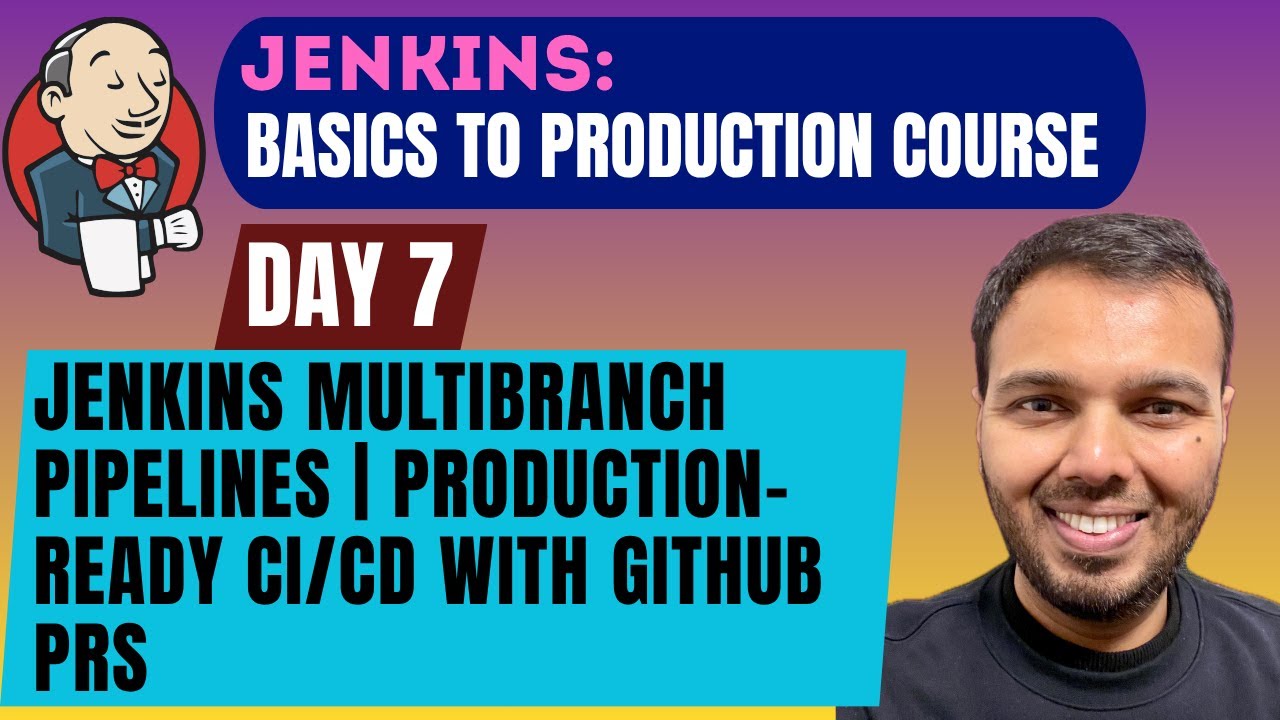 JENKINS:
BASICS TO PRODUCTION COURSE

DAY 7

JENKINS MULTIBRANCH PIPELINES | PRODUCTION-READY CI/CD WITH GITHUB PRS